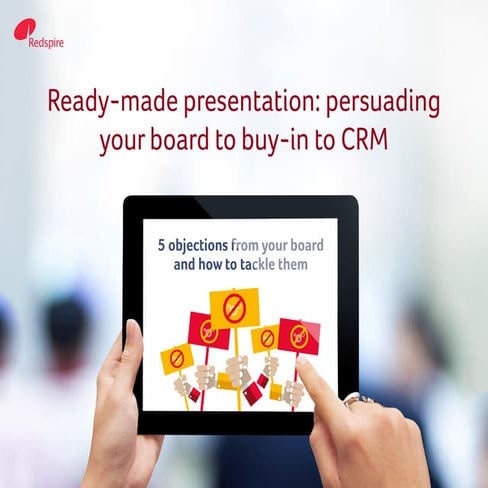 Redspire

Ready-made presentation: persuading your board to buy-in to CRM

5 objections from your board and how to tackle them